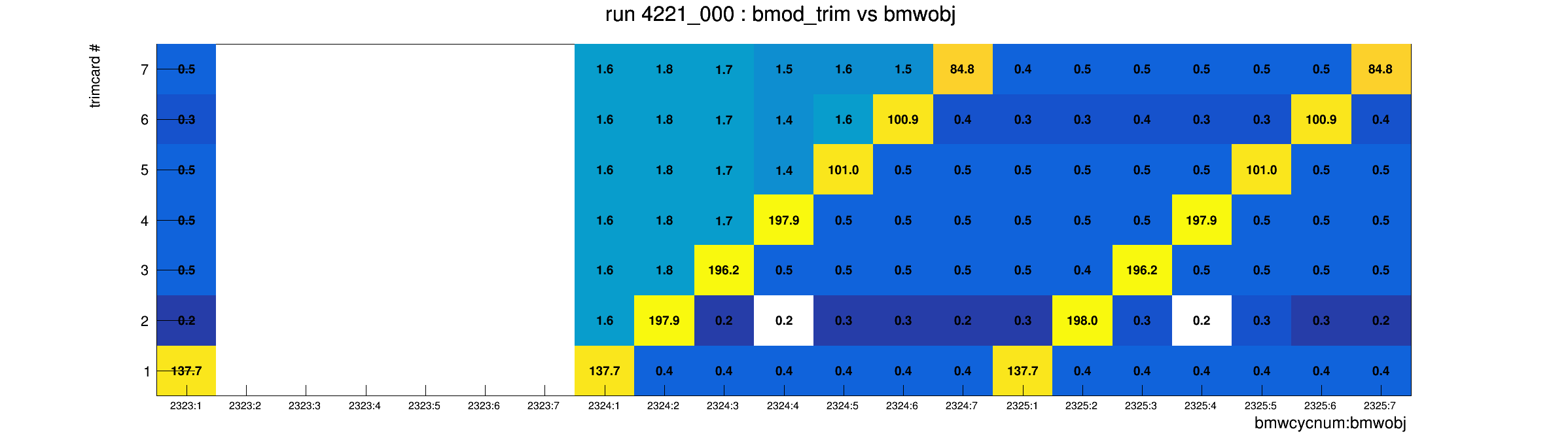 run 4221_000 : bmod_trim vs bmwobj

trimcard #

| | 2323:1 | 2323:2 | 2323:3 | 2323:4 | 2323:5 | 2323:6 | 2323:7 | 2324:1 | 2324:2 | 2324:3 | 2324:4 | 2324:5 | 2324:6 | 2324:7 | 2325:1 | 2325:2 | 2325:3 | 2325:4 | 2325:5 | 2325:6 | 2325:7 |
|---|---|---|---|---|---|---|---|---|---|---|---|---|---|---|---|---|---|---|---|---|---|
| 7 | 0.5 | | | | | | | 1.6 | 1.8 | 1.7 | 1.5 | 1.6 | 1.5 | 84.8 | 0.4 | 0.5 | 0.5 | 0.5 | 0.5 | 0.5 | 84.8 |
| 6 | 0.3 | | | | | | | 1.6 | 1.8 | 1.7 | 1.4 | 1.6 | 100.9 | 0.4 | 0.3 | 0.3 | 0.4 | 0.3 | 0.3 | 100.9 | 0.4 |
| 5 | 0.5 | | | | | | | 1.6 | 1.8 | 1.7 | 1.4 | 101.0 | 0.5 | 0.5 | 0.5 | 0.5 | 0.5 | 0.5 | 101.0 | 0.5 | 0.5 |
| 4 | 0.5 | | | | | | | 1.6 | 1.8 | 1.7 | 197.9 | 0.5 | 0.5 | 0.5 | 0.5 | 0.5 | 0.5 | 197.9 | 0.5 | 0.5 | 0.5 |
| 3 | 0.5 | | | | | | | 1.6 | 1.8 | 196.2 | 0.5 | 0.5 | 0.5 | 0.5 | 0.5 | 0.4 | 196.2 | 0.5 | 0.5 | 0.5 | 0.5 |
| 2 | 0.2 | | | | | | | 1.6 | 197.9 | 0.2 | 0.2 | 0.3 | 0.3 | 0.2 | 0.3 | 198.0 | 0.3 | 0.2 | 0.3 | 0.3 | 0.2 |
| 1 | 137.7 | | | | | | | 137.7 | 0.4 | 0.4 | 0.4 | 0.4 | 0.4 | 0.4 | 137.7 | 0.4 | 0.4 | 0.4 | 0.4 | 0.4 | 0.4 |

bmwcycnum:bmwobj